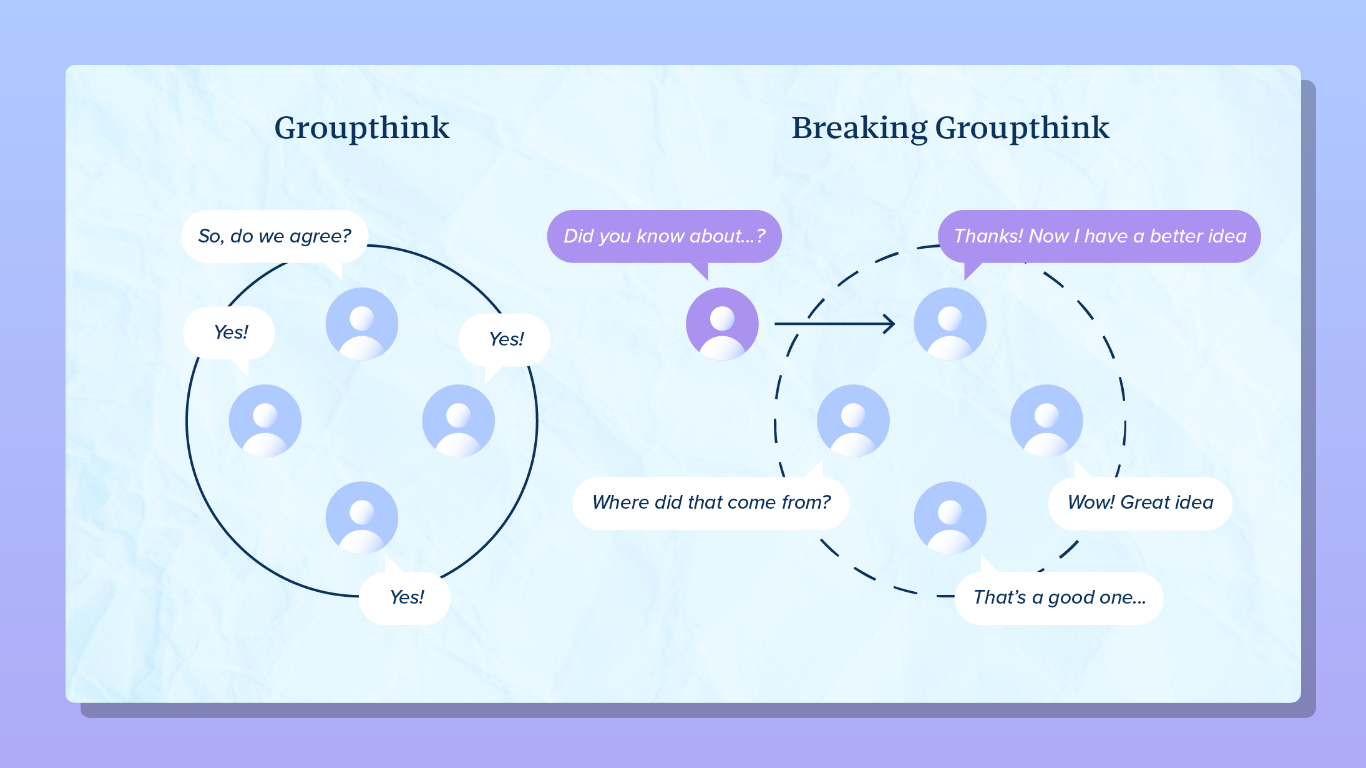 Groupthink

So, do we agree?

Yes!

Yes!

Yes!

Breaking Groupthink

Did you know about...?

Thanks! Now I have a better idea

Where did that come from?

Wow! Great idea

That's a good one...